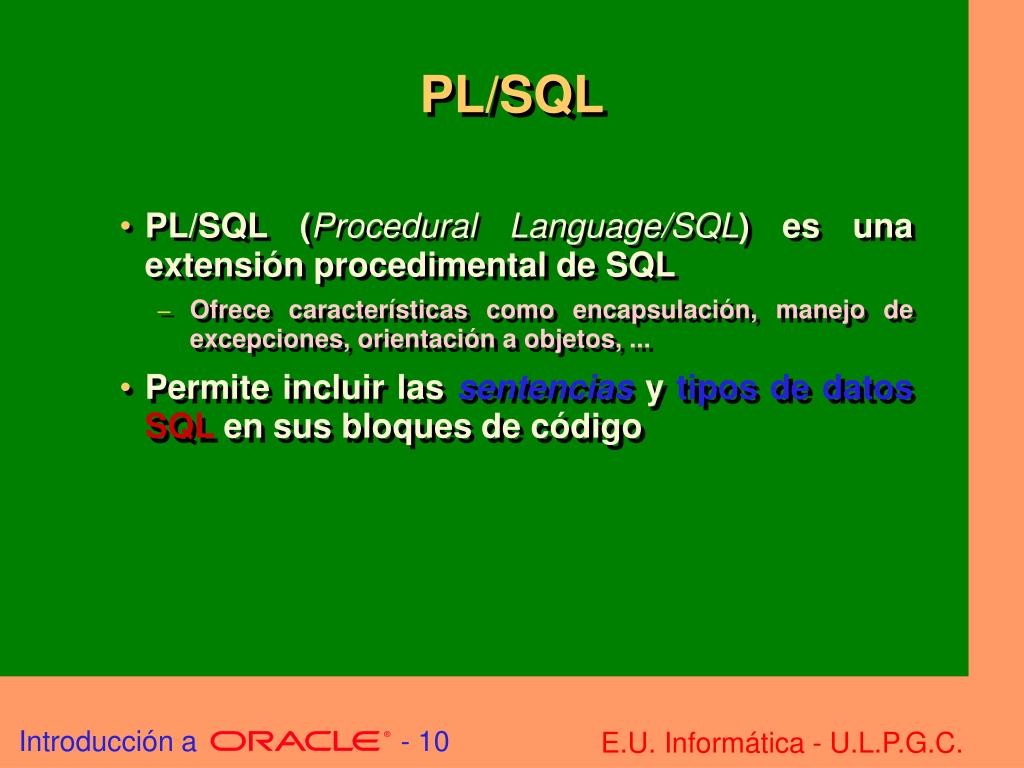 PL/SQL

• PL/SQL (Procedural Language/SQL) es una extensión procedimental de SQL

– Ofrece características como encapsulación, manejo de excepciones, orientación a objetos, ...

• Permite incluir las sentencias y tipos de datos SQL en sus bloques de código

Introducción a ORACLE® - 10

E.U. Informática - U.L.P.G.C.